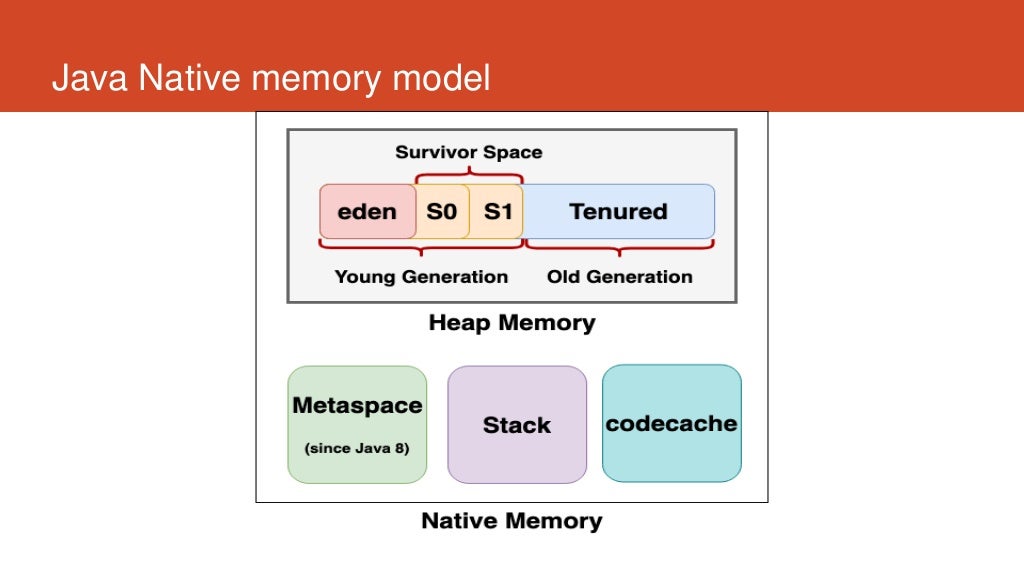 Java Native memory model

Survivor Space

eden

S0

S1

Tenured

Young Generation

Old Generation

Heap Memory

Metaspace

(since Java 8)

Stack

codecache

Native Memory